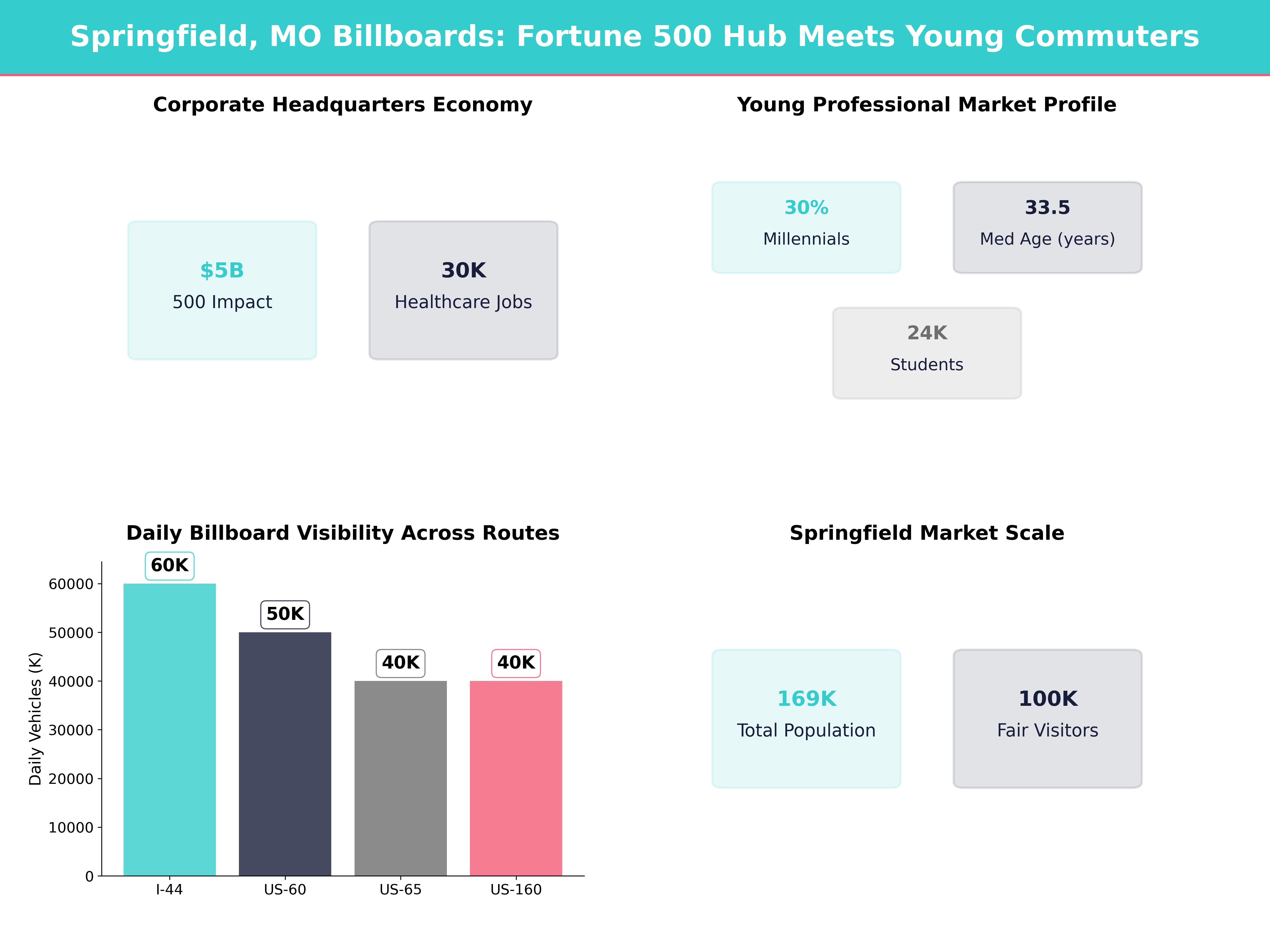 Springfield, MO Billboards: Fortune 500 Hub Meets Young Commuters

Corporate Headquarters Economy

$5B
500 Impact

30K
Healthcare Jobs

Young Professional Market Profile

30%
Millennials

33.5
Med Age (years)

24K
Students

Daily Billboard Visibility Across Routes

Daily Vehicles (K)

60000
50000
40000
30000
20000
10000
0

60K
50K
40K
40K

I-44
US-60
US-65
US-160

Springfield Market Scale

169K
Total Population

100K
Fair Visitors